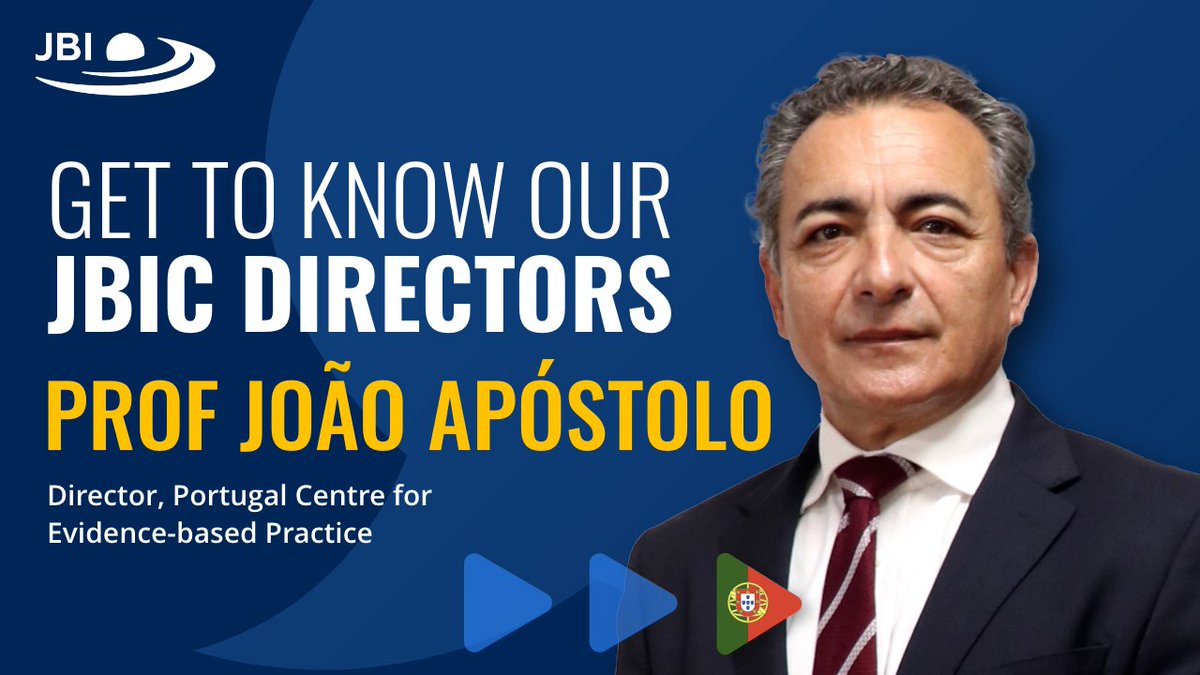 JBI

GET TO KNOW OUR
JBIC DIRECTORS

PROF JOÃO APÓSTOLO

Director, Portugal Centre for Evidence-based Practice